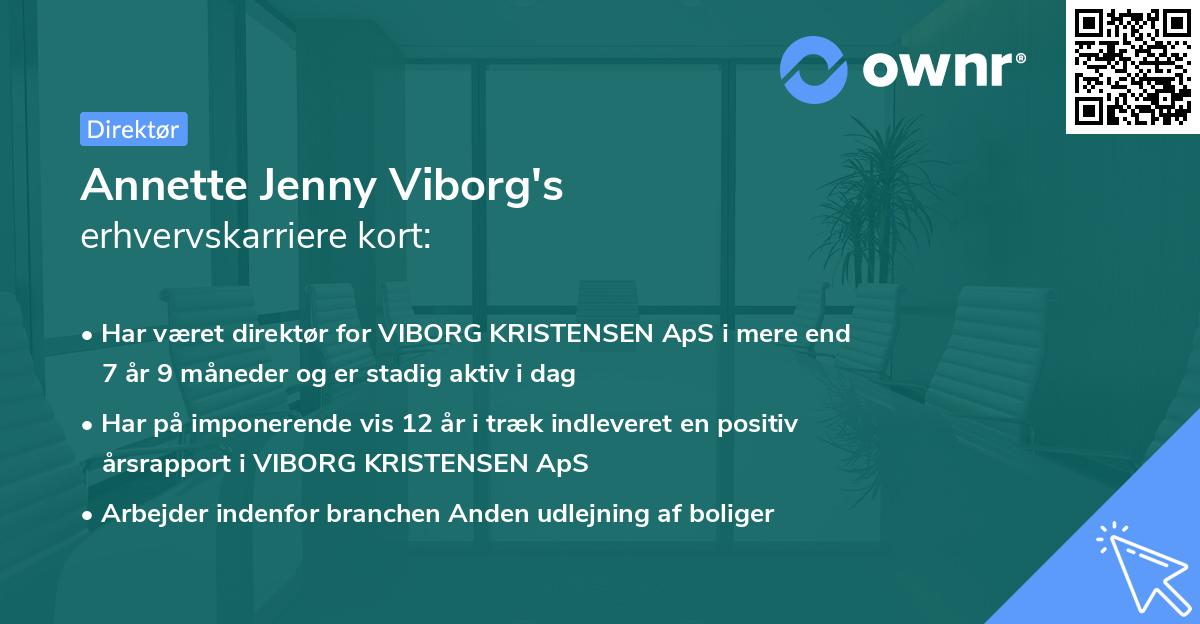 ownr®

Direktør

Annette Jenny Viborg's
erhvervskarriere kort:

• Har været direktør for VIBORG KRISTENSEN ApS i mere end 7 år 9 måneder og er stadig aktiv i dag
• Har på imponerende vis 12 år i træk indleveret en positiv årsrapport i VIBORG KRISTENSEN ApS
• Arbejder indenfor branchen Anden udlejning af boliger